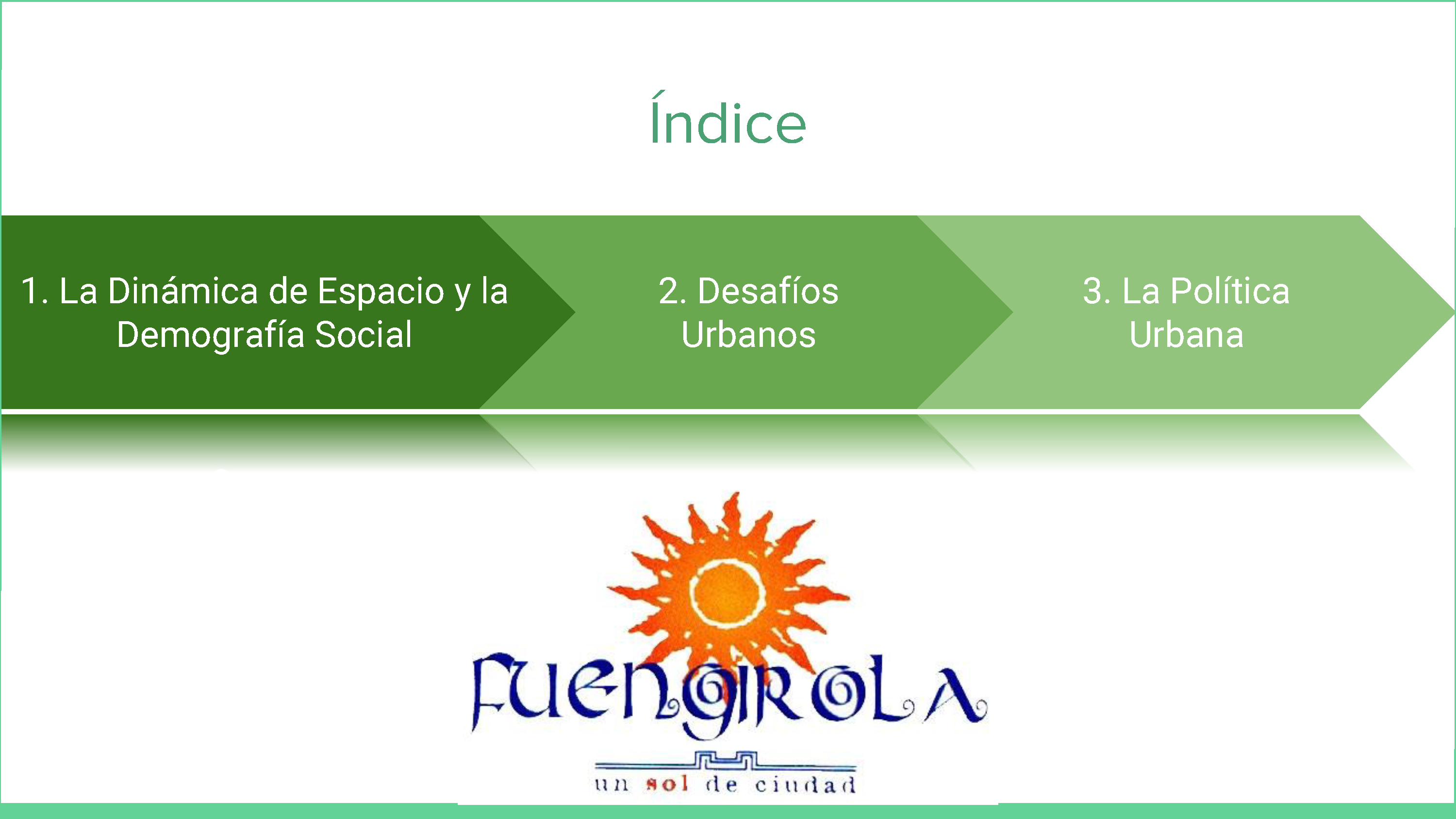 Índice

1. La Dinámica de Espacio y la Demografía Social

2. Desafíos Urbanos

3. La Política Urbana

FUENGIROLA

un sol de ciudad